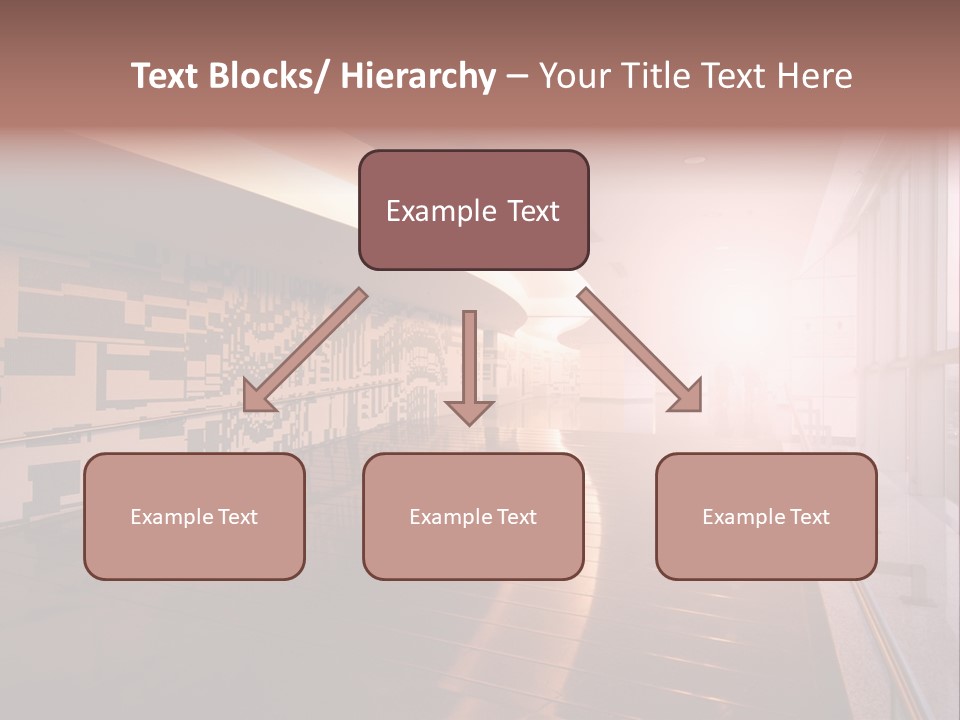 Text Blocks/ Hierarchy – Your Title Text Here

Example Text

Example Text

Example Text

Example Text